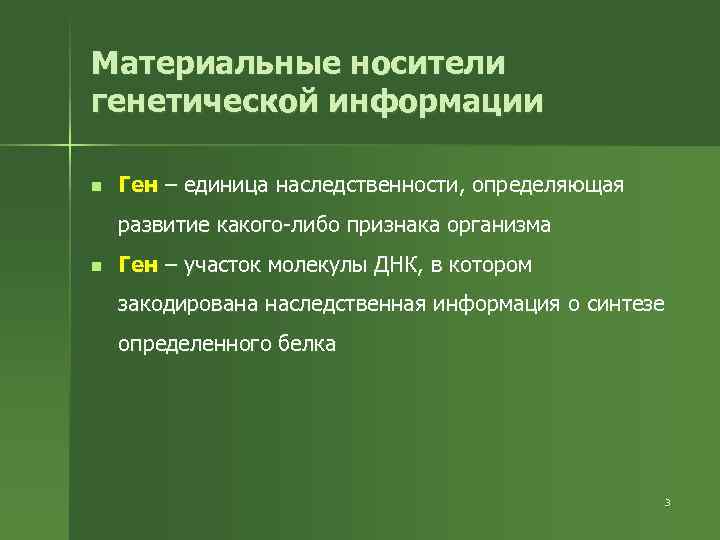 Материальные носители генетической информации

■ Ген – единица наследственности, определяющая развитие какого-либо признака организма

■ Ген – участок молекулы ДНК, в котором закодирована наследственная информация о синтезе определенного белка

3